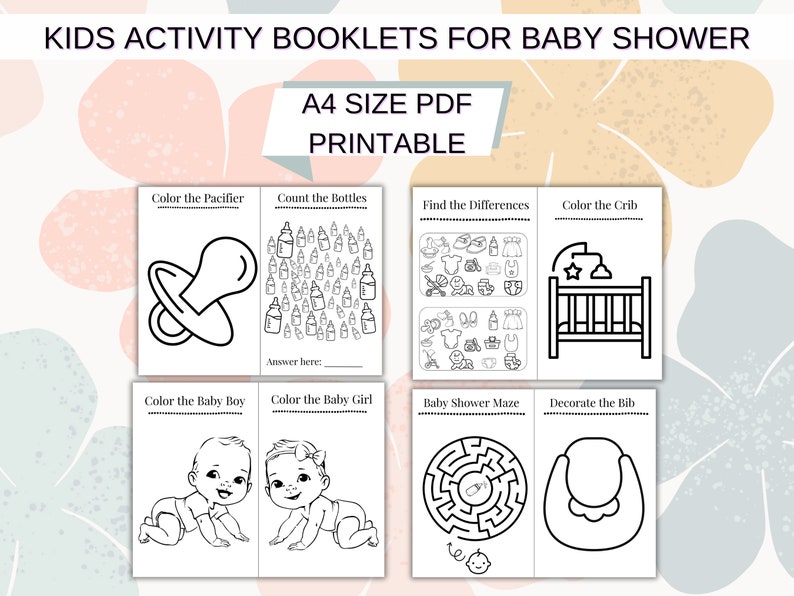 KIDS ACTIVITY BOOKLETS FOR BABY SHOWER

A4 SIZE PDF PRINTABLE

Color the Pacifier

Count the Bottles

Answer here: ________

Find the Differences

Color the Crib

Color the Baby Boy

Color the Baby Girl

Baby Shower Maze

Decorate the Bib